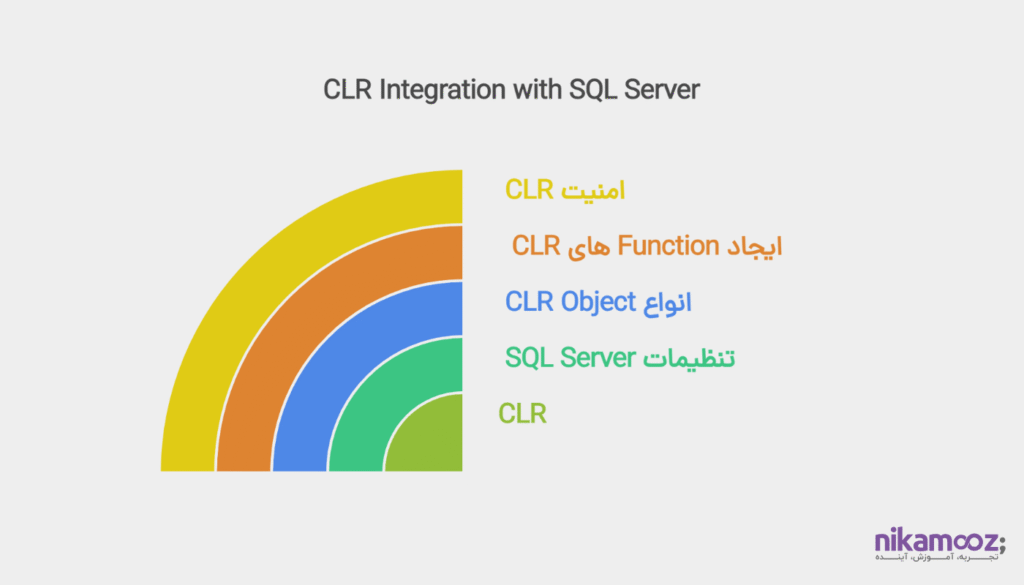 CLR Integration with SQL Server

امنیت CLR

ایجاد Function های CLR

انواع CLR Object

تنظیمات SQL Server

CLR

nikamooz;
تجربه، آموزش، آینده